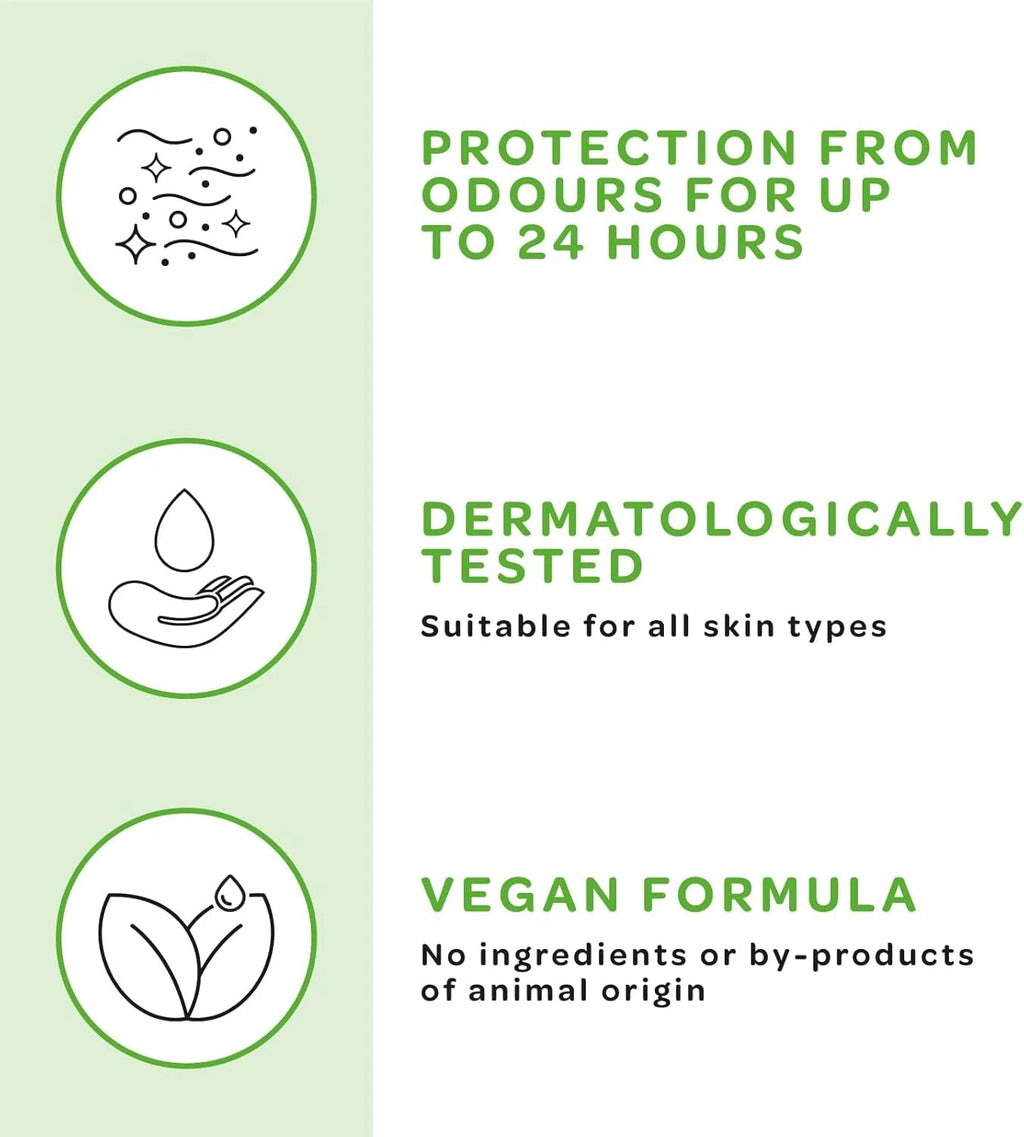 PROTECTION FROM ODOURS FOR UP TO 24 HOURS

DERMATOLOGICALLY TESTED

Suitable for all skin types

VEGAN FORMULA

No ingredients or by-products of animal origin